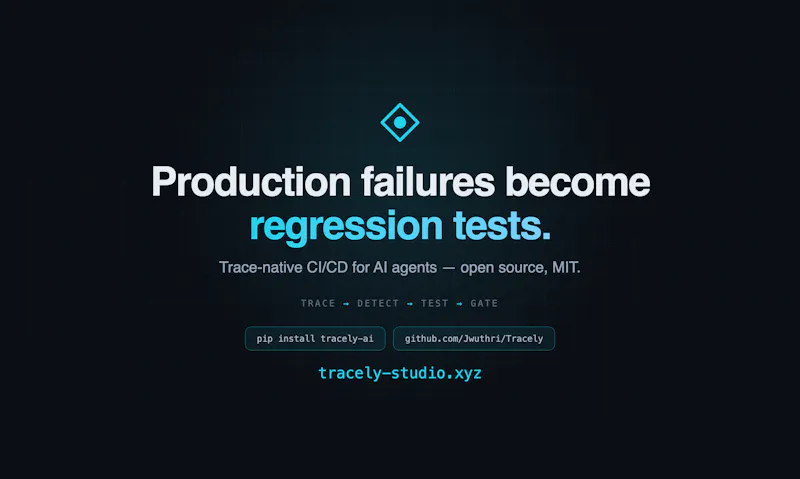 Production failures become regression tests.

Trace-native CI/CD for AI agents — open source, MIT.

TRACE → DETECT → TEST → GATE

pip install tracely-ai

github.com/Jwuthri/Tracely

tracely-studio.xyz